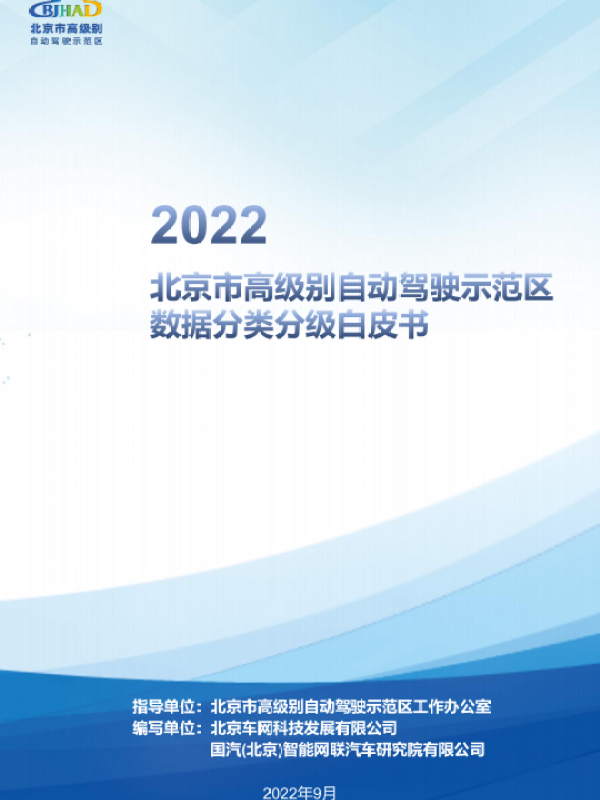 BJHAD
北京市高级别
自动驾驶示范区

2022

北京市高级别自动驾驶示范区
数据分类分级白皮书

指导单位：北京市高级别自动驾驶示范区工作办公室
编写单位：北京车网科技发展有限公司
国汽(北京)智能网联汽车研究院有限公司

2022年9月